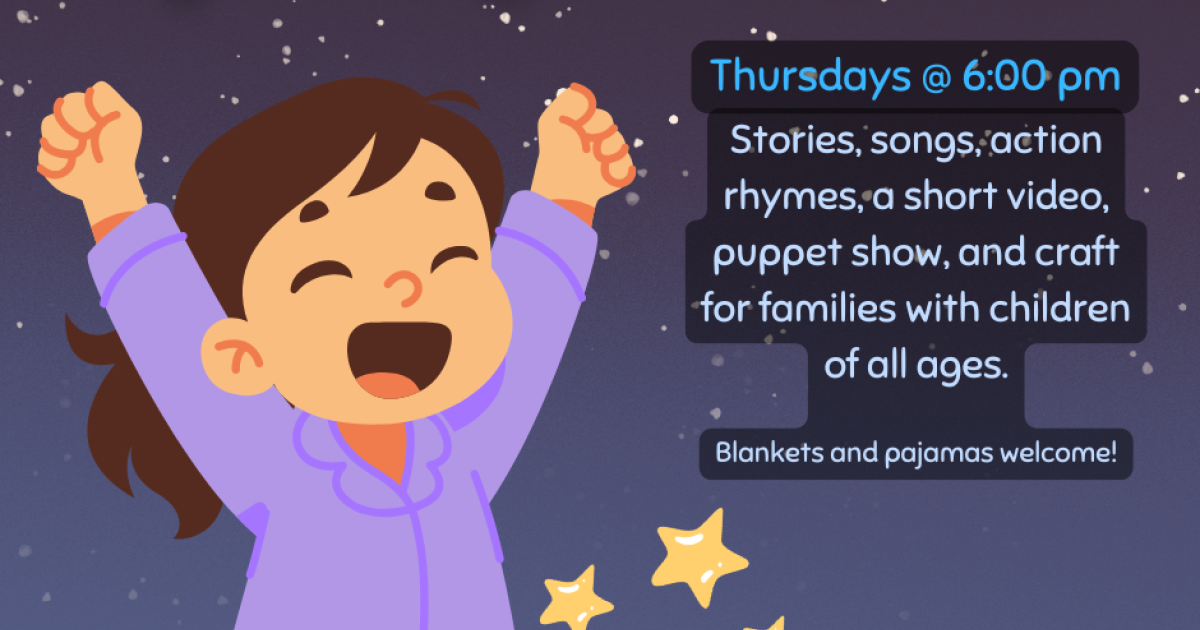 Thursdays @ 6:00 pm

Stories, songs, action rhymes, a short video, puppet show, and craft for families with children of all ages.

Blankets and pajamas welcome!